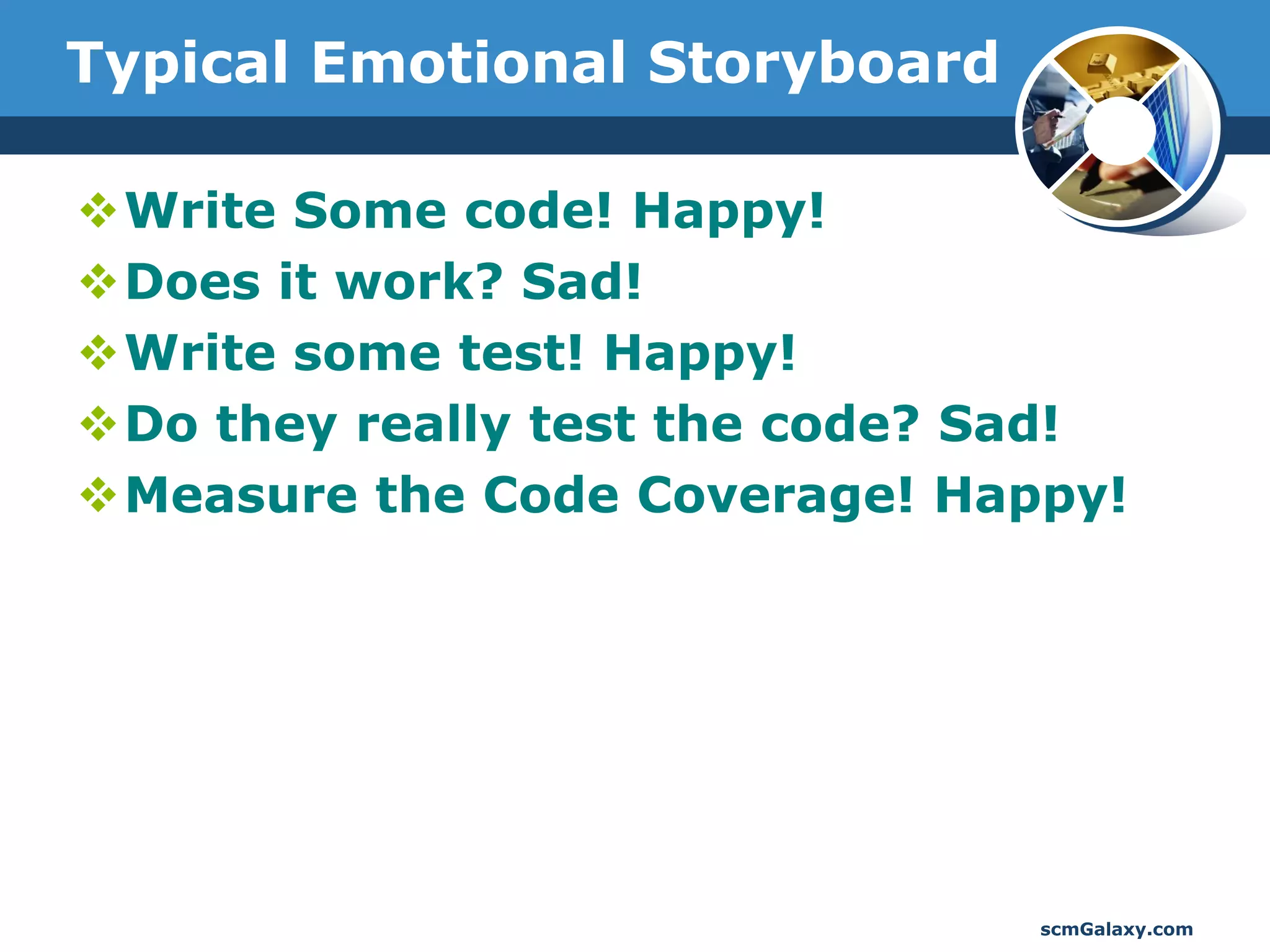 Typical Emotional Storyboard

❖ Write Some code! Happy!
❖ Does it work? Sad!
❖ Write some test! Happy!
❖ Do they really test the code? Sad!
❖ Measure the Code Coverage! Happy!

scmGalaxy.com